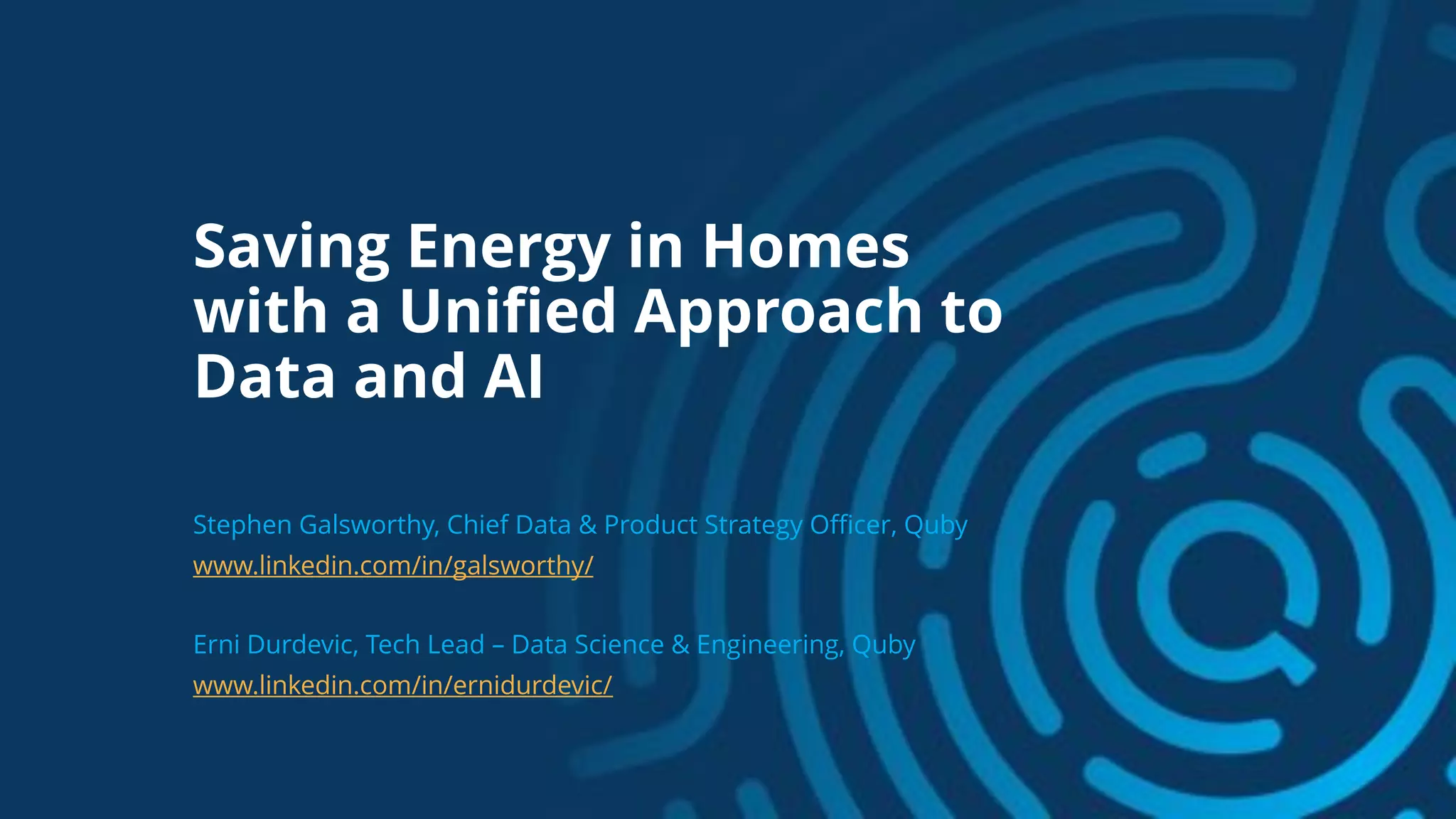 Saving Energy in Homes with a Unified Approach to Data and AI

Stephen Galsworthy, Chief Data & Product Strategy Officer, Quby
www.linkedin.com/in/galsworthy/

Erni Durdevic, Tech Lead – Data Science & Engineering, Quby
www.linkedin.com/in/ernidurdevic/